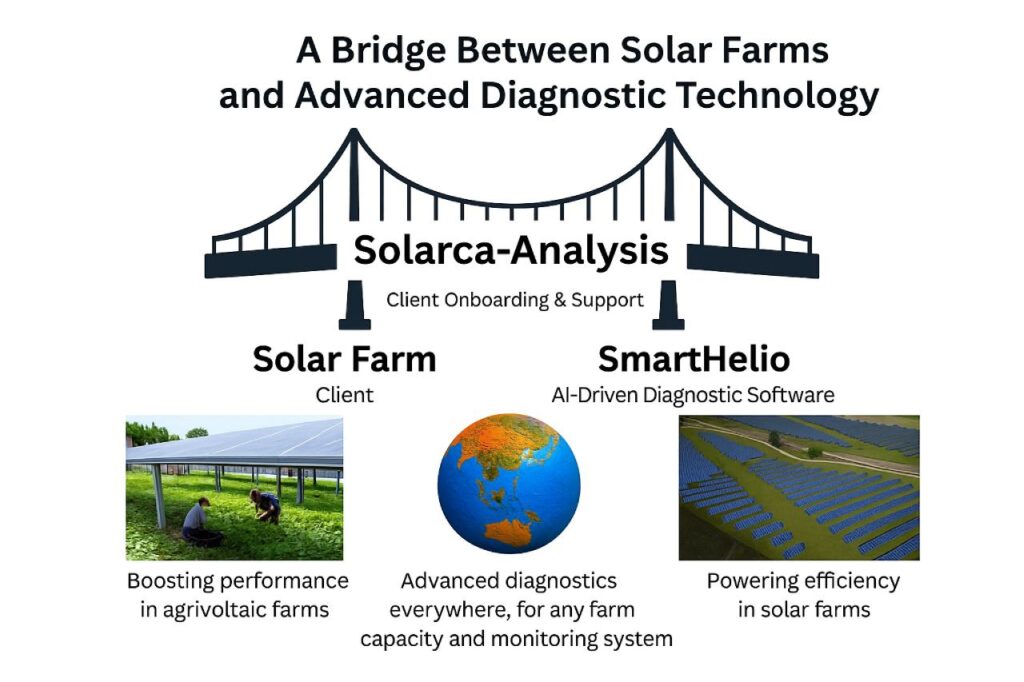 A Bridge Between Solar Farms and Advanced Diagnostic Technology

Solarca-Analysis

Client Onboarding & Support

Solar Farm
Client

SmartHelio
AI-Driven Diagnostic Software

Boosting performance in agrivoltaic farms

Advanced diagnostics everywhere, for any farm capacity and monitoring system

Powering efficiency in solar farms